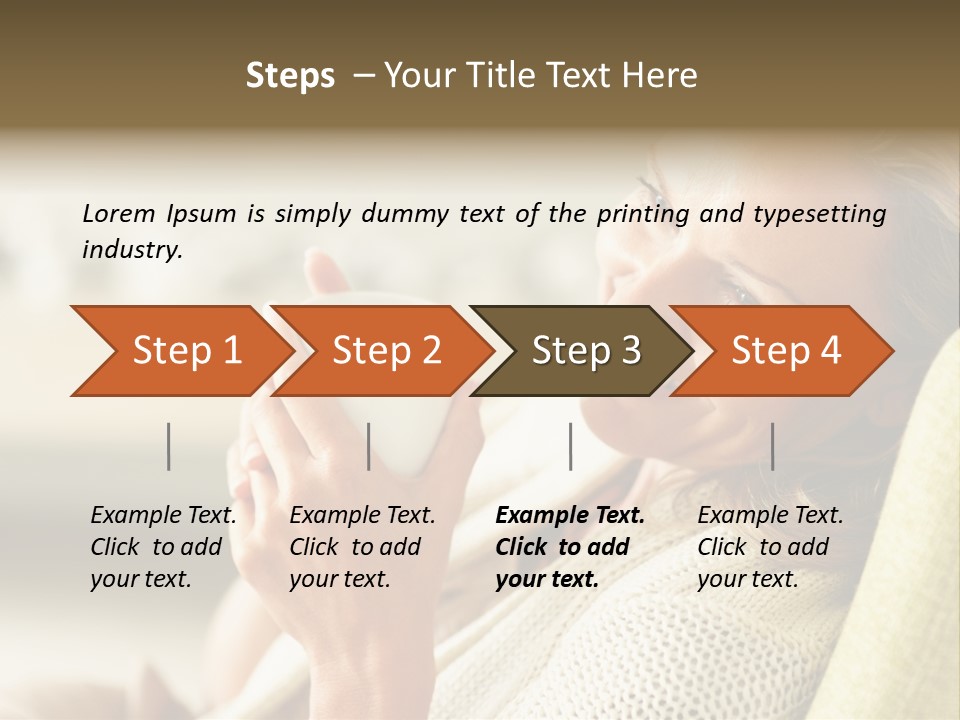 Steps – Your Title Text Here

Lorem Ipsum is simply dummy text of the printing and typesetting industry.

Step 1

Step 2

Step 3

Step 4

Example Text. Click to add your text.

Example Text. Click to add your text.

Example Text. Click to add your text.

Example Text. Click to add your text.